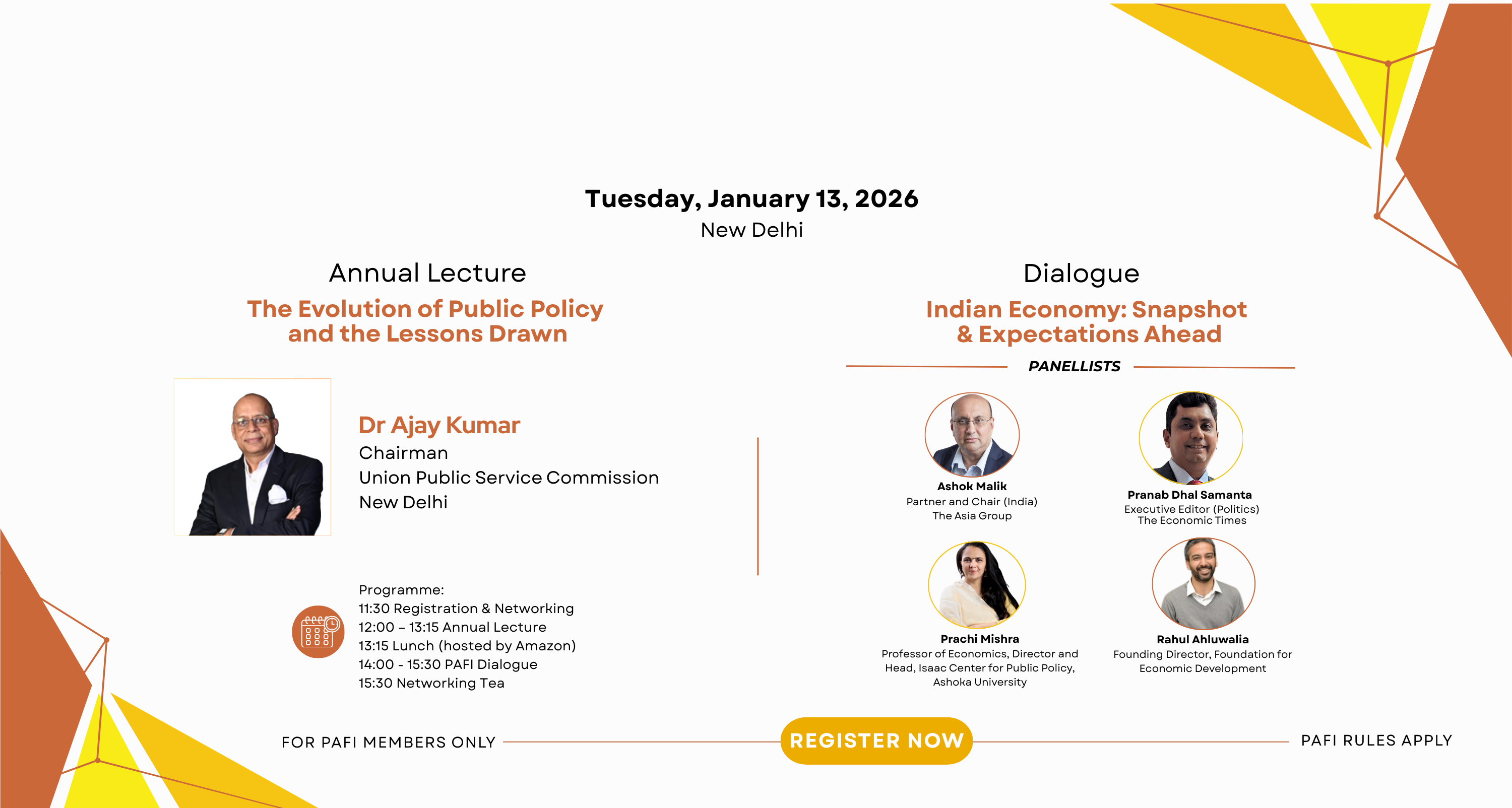 Tuesday, January 13, 2026
New Delhi

Annual Lecture
The Evolution of Public Policy and the Lessons Drawn

Dr Ajay Kumar
Chairman
Union Public Service Commission
New Delhi

Programme:
11:30 Registration & Networking
12:00 – 13:15 Annual Lecture
13:15 Lunch (hosted by Amazon)
14:00 - 15:30 PAFI Dialogue
15:30 Networking Tea

Dialogue
Indian Economy: Snapshot & Expectations Ahead

PANELLISTS

Ashok Malik
Partner and Chair (India)
The Asia Group

Pranab Dhal Samanta
Executive Editor (Politics)
The Economic Times

Prachi Mishra
Professor of Economics, Director and Head, Isaac Center for Public Policy, Ashoka University

Rahul Ahluwalia
Founding Director, Foundation for Economic Development

FOR PAFI MEMBERS ONLY
REGISTER NOW
PAFI RULES APPLY